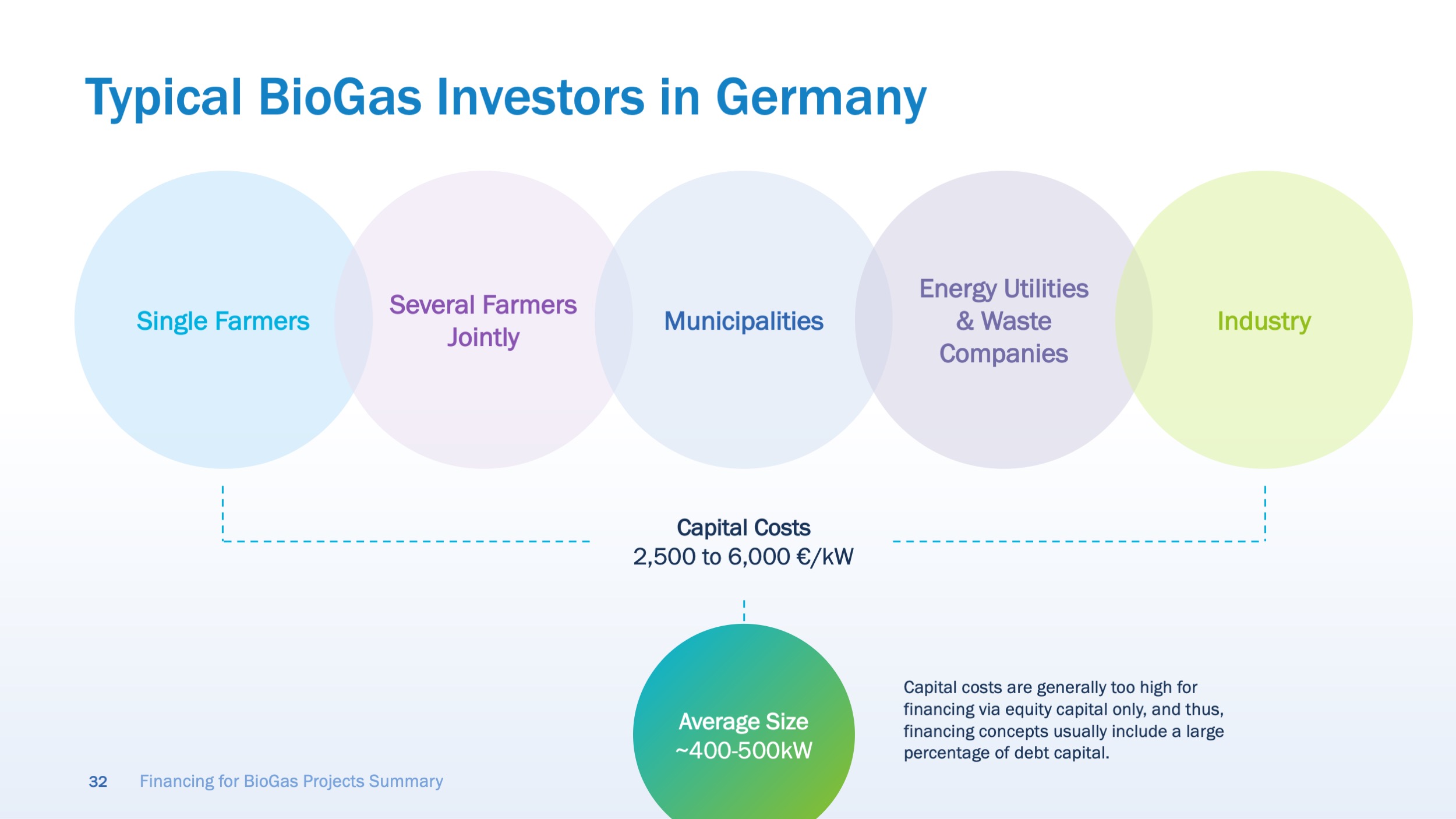 Typical BioGas Investors in Germany

Single Farmers

Several Farmers Jointly

Municipalities

Energy Utilities & Waste Companies

Industry

Capital Costs
2,500 to 6,000 €/kW

Average Size
~400-500kW

Capital costs are generally too high for financing via equity capital only, and thus, financing concepts usually include a large percentage of debt capital.

32 Financing for BioGas Projects Summary